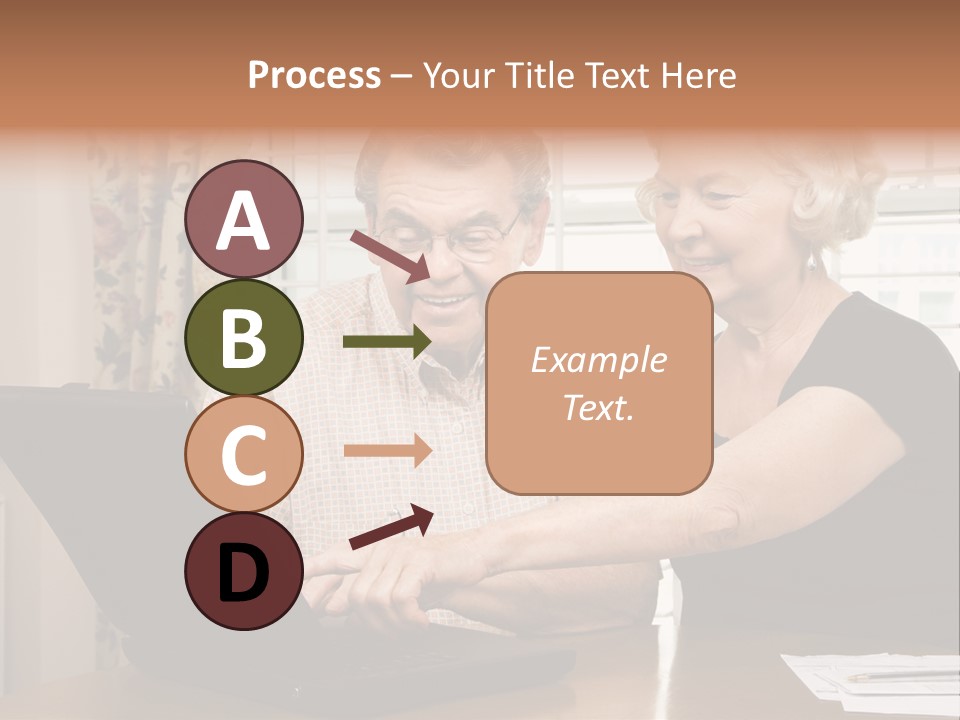 Process – Your Title Text Here

A

B

C

D

Example Text.